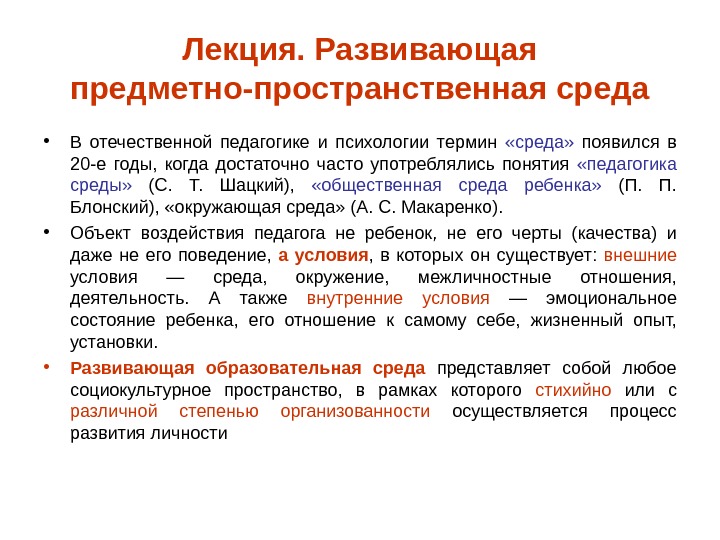 Лекция. Развивающая предметно-пространственная среда

• В отечественной педагогике и психологии термин «среда» появился в 20-е годы, когда достаточно часто употреблялись понятия «педагогика среды» (С. Т. Шацкий), «общественная среда ребенка» (П. П. Блонский), «окружающая среда» (А. С. Макаренко).

• Объект воздействия педагога не ребенок, не его черты (качества) и даже не его поведение, а условия, в которых он существует: внешние условия — среда, окружение, межличностные отношения, деятельность. А также внутренние условия — эмоциональное состояние ребенка, его отношение к самому себе, жизненный опыт, установки.

• Развивающая образовательная среда представляет собой любое социокультурное пространство, в рамках которого стихийно или с различной степенью организованности осуществляется процесс развития личности